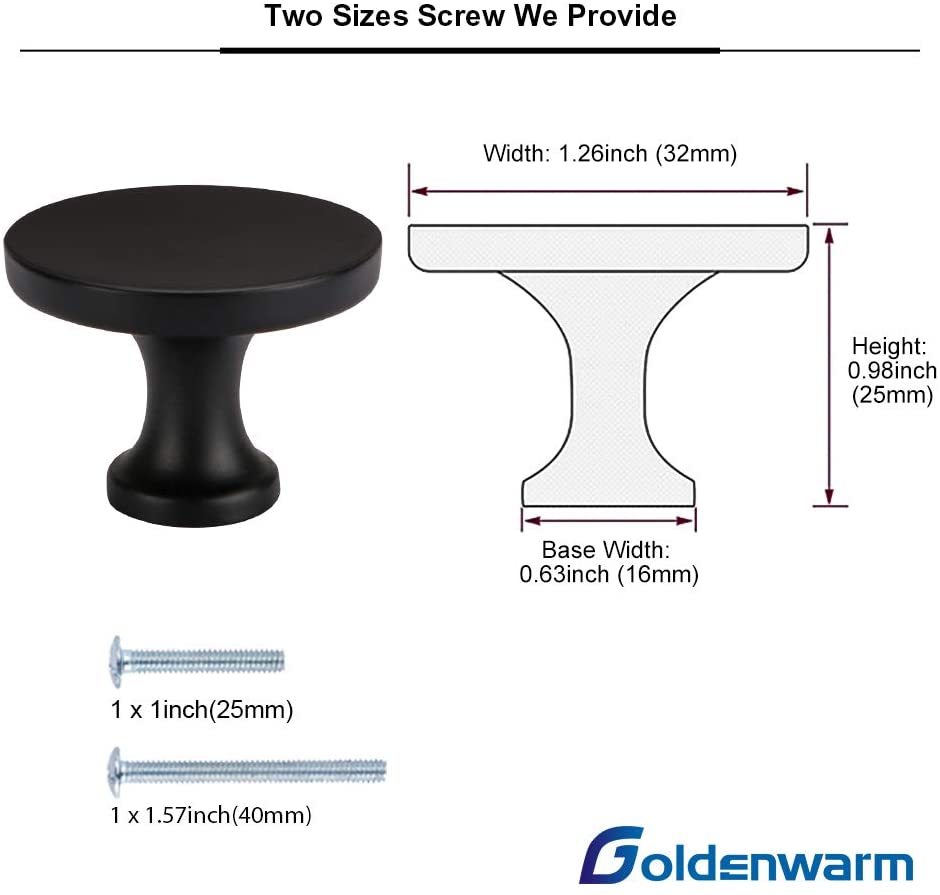 Two Sizes Screw We Provide

Width: 1.26inch (32mm)

Height: 0.98inch (25mm)

Base Width: 0.63inch (16mm)

1 x 1inch(25mm)

1 x 1.57inch(40mm)

Goldenwarm